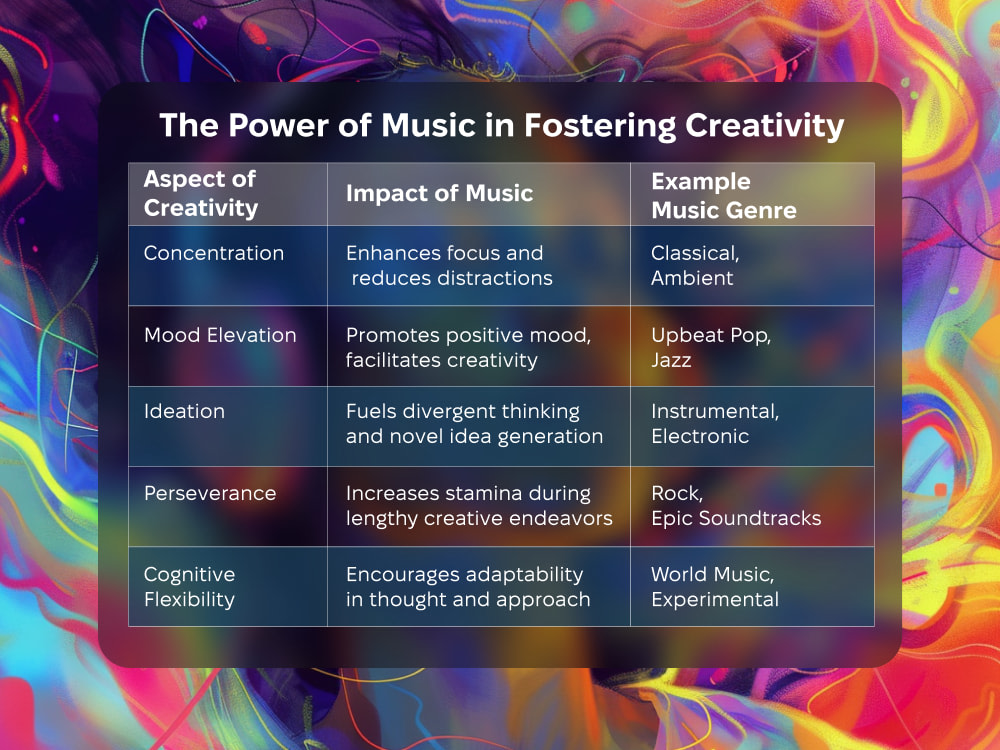 The Power of Music in Fostering Creativity

| Aspect of Creativity | Impact of Music | Example Music Genre |
|---|---|---|
| Concentration | Enhances focus and reduces distractions | Classical, Ambient |
| Mood Elevation | Promotes positive mood, facilitates creativity | Upbeat Pop, Jazz |
| Ideation | Fuels divergent thinking and novel idea generation | Instrumental, Electronic |
| Perseverance | Increases stamina during lengthy creative endeavors | Rock, Epic Soundtracks |
| Cognitive Flexibility | Encourages adaptability in thought and approach | World Music, Experimental |